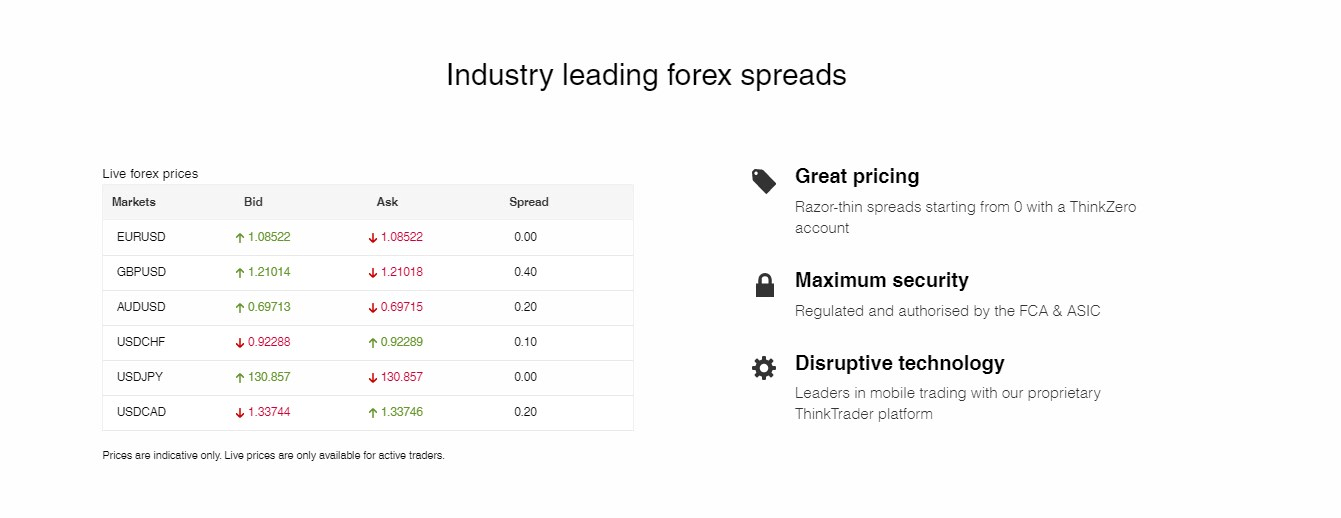 Industry leading forex spreads

Live forex prices

| Markets | Bid | Ask | Spread |
|---|---|---|---|
| EURUSD | ↑ 1.08522 | ↓ 1.08522 | 0.00 |
| GBPUSD | ↑ 1.21014 | ↓ 1.21018 | 0.40 |
| AUDUSD | ↑ 0.69713 | ↓ 0.69715 | 0.20 |
| USDCHF | ↓ 0.92288 | ↑ 0.92289 | 0.10 |
| USDJPY | ↑ 130.857 | ↓ 130.857 | 0.00 |
| USDCAD | ↓ 1.33744 | ↑ 1.33746 | 0.20 |

Prices are indicative only. Live prices are only available for active traders.

Great pricing

Razor-thin spreads starting from 0 with a ThinkZero account

Maximum security

Regulated and authorised by the FCA & ASIC

Disruptive technology

Leaders in mobile trading with our proprietary ThinkTrader platform